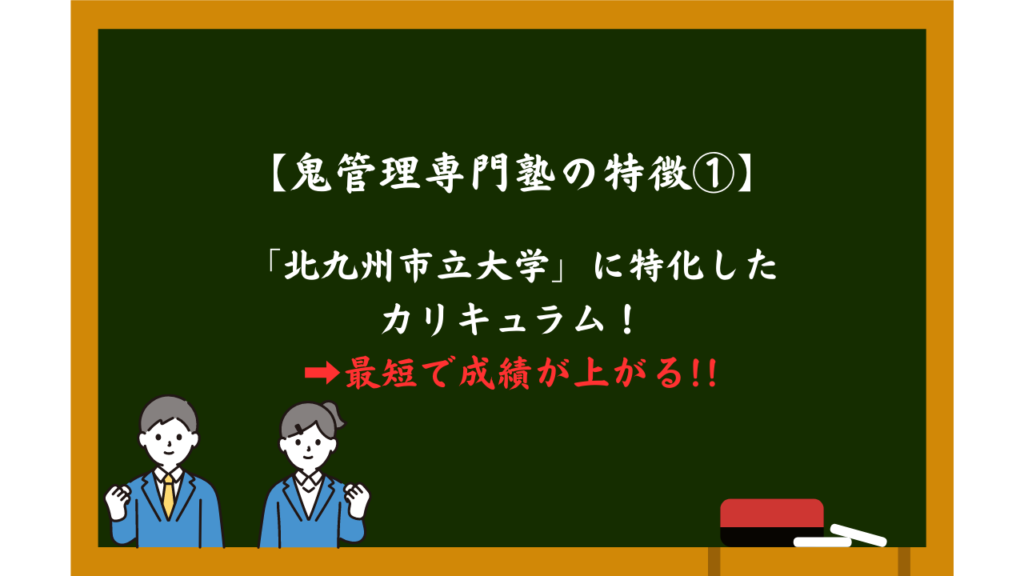 【鬼管理専門塾の特徴①】

「北九州市立大学」に特化したカリキュラム！

➡最短で成績が上がる!!